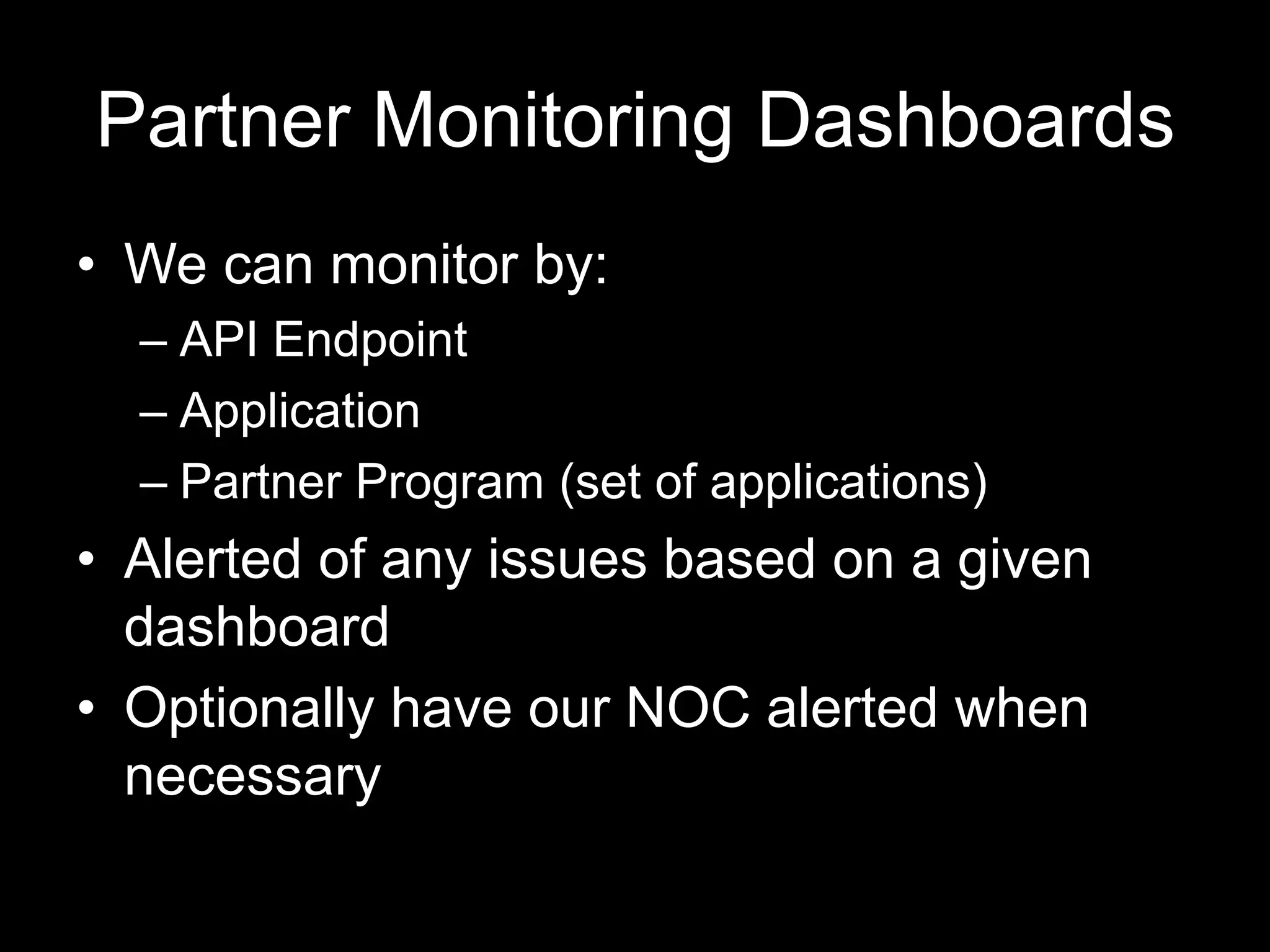 Partner Monitoring Dashboards

• We can monitor by:
– API Endpoint
– Application
– Partner Program (set of applications)
• Alerted of any issues based on a given dashboard
• Optionally have our NOC alerted when necessary